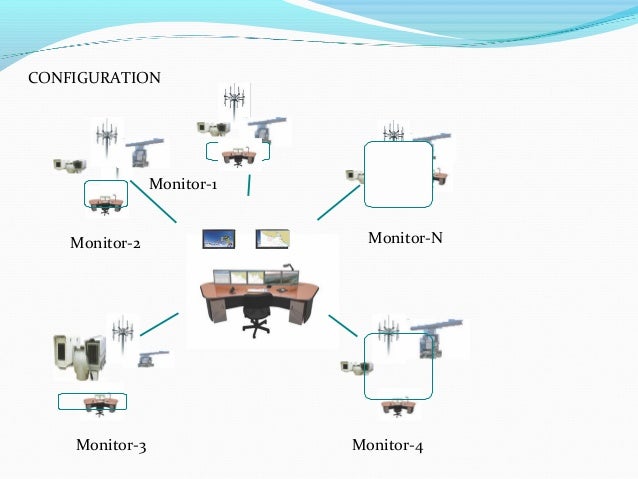 CONFIGURATION

Monitor-1

Monitor-2

Monitor-N

Monitor-3

Monitor-4